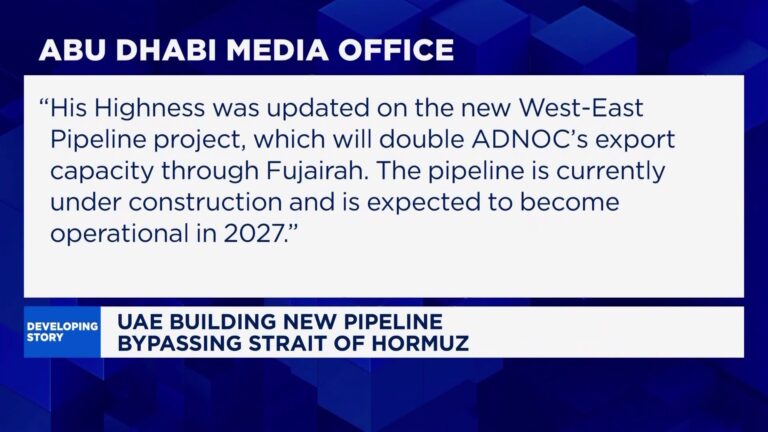 ABU DHABI MEDIA OFFICE

“His Highness was updated on the new West-East Pipeline project, which will double ADNOC’s export capacity through Fujairah. The pipeline is currently under construction and is expected to become operational in 2027.”

DEVELOPING STORY

UAE BUILDING NEW PIPELINE BYPASSING STRAIT OF HORMUZ